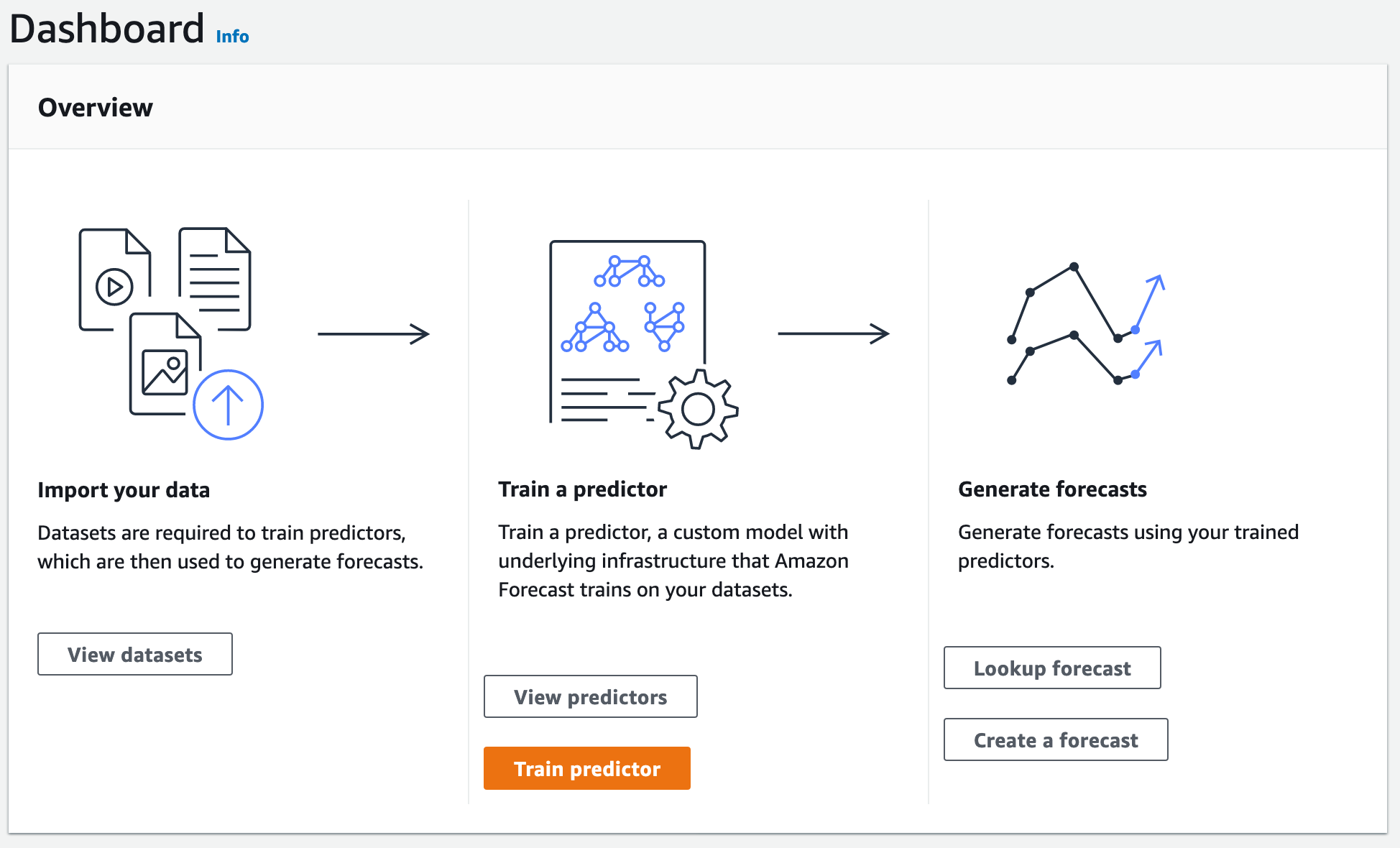 Dashboard Info

Overview

Import your data

Datasets are required to train predictors, which are then used to generate forecasts.

View datasets

Train a predictor

Train a predictor, a custom model with underlying infrastructure that Amazon Forecast trains on your datasets.

View predictors

Train predictor

Generate forecasts

Generate forecasts using your trained predictors.

Lookup forecast

Create a forecast